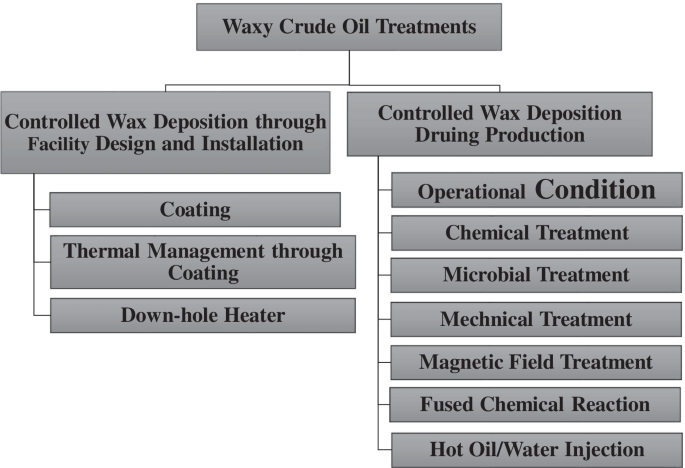 Waxy Crude Oil Treatments

Controlled Wax Deposition through Facility Design and Installation

Coating

Thermal Management through Coating

Down-hole Heater

Controlled Wax Deposition Druing Production

Operational Condition

Chemical Treatment

Microbial Treatment

Mechnical Treatment

Magnetic Field Treatment

Fused Chemical Reaction

Hot Oil/Water Injection